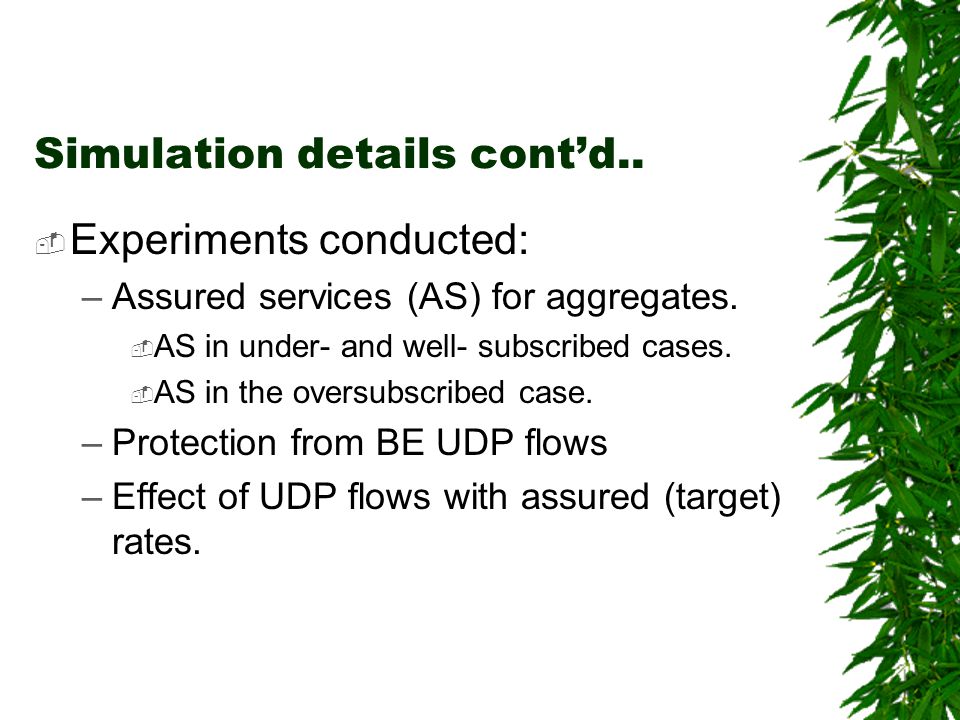 Simulation details cont’d..

Experiments conducted:

– Assured services (AS) for aggregates.

AS in under- and well- subscribed cases.

AS in the oversubscribed case.

– Protection from BE UDP flows

– Effect of UDP flows with assured (target) rates.